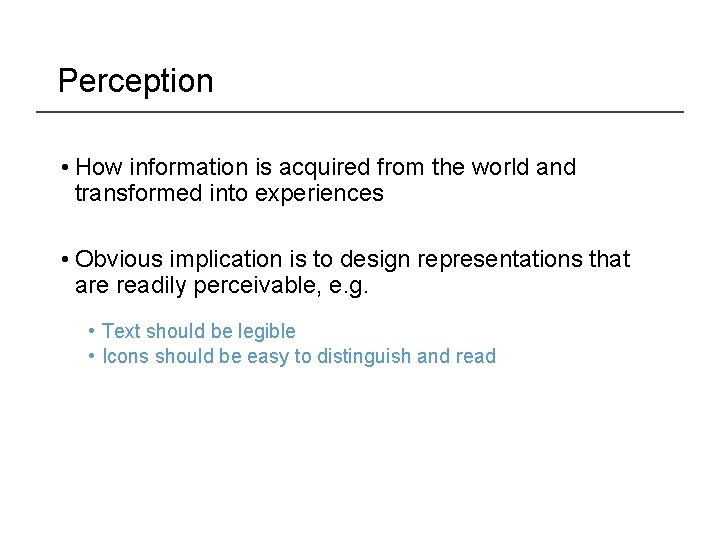 Perception

• How information is acquired from the world and transformed into experiences

• Obvious implication is to design representations that are readily perceivable, e.g.

• Text should be legible
• Icons should be easy to distinguish and read